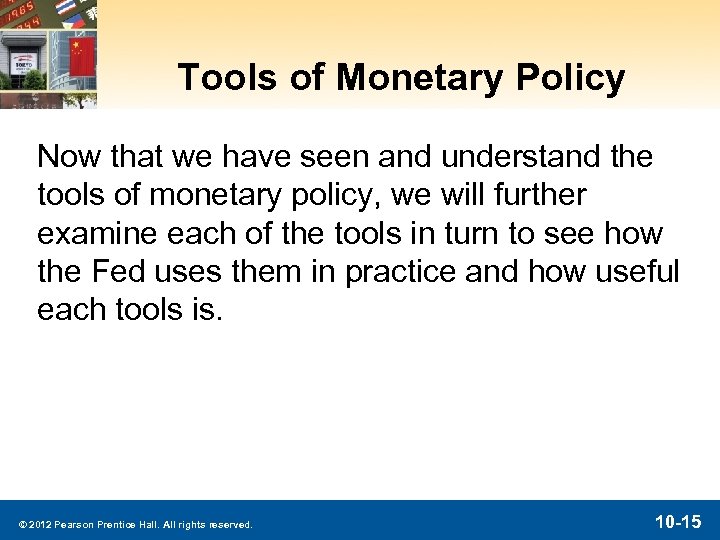 Tools of Monetary Policy

Now that we have seen and understand the tools of monetary policy, we will further examine each of the tools in turn to see how the Fed uses them in practice and how useful each tools is.

© 2012 Pearson Prentice Hall. All rights reserved.

10-15